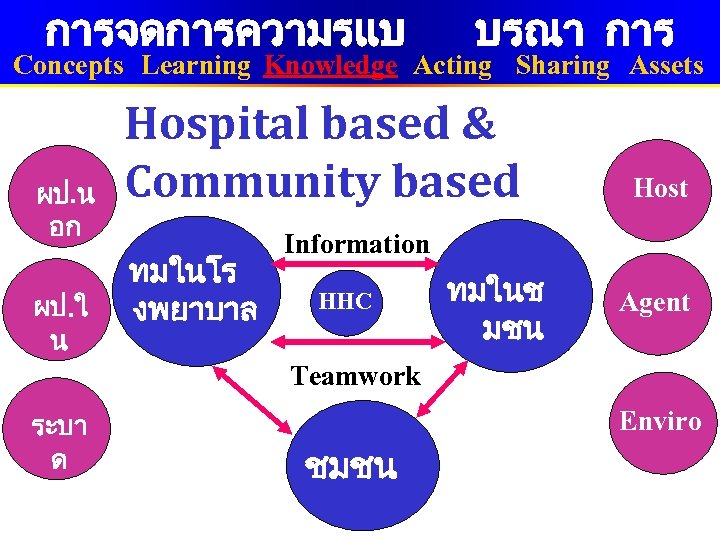 การจดการความรแบ บรณา การ
Concepts Learning Knowledge Acting Sharing Assets

Hospital based & Community based

ผป.นอก

ผป.ใน

ระบาด

ทมในโรงพยาบาล

Information

HHC

Teamwork

ทมในชมชน

ชมชน

Host

Agent

Enviro